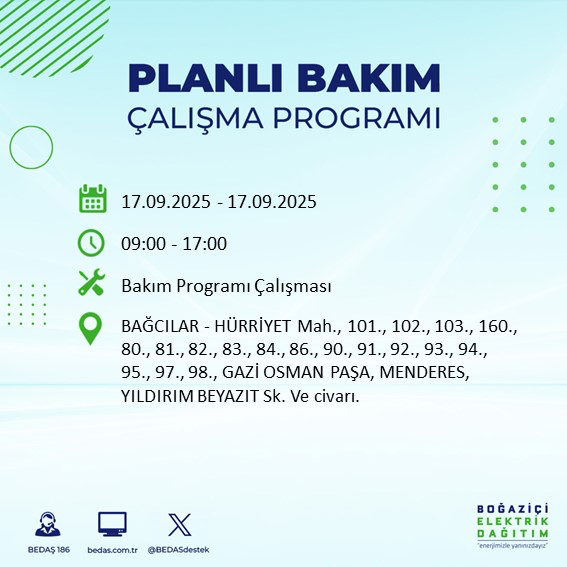 PLANLI BAKIM
ÇALIŞMA PROGRAMI

17.09.2025 - 17.09.2025

09:00 - 17:00

Bakım Programı Çalışması

BAĞCILAR - HÜRRİYET Mah., 101., 102., 103., 160., 80., 81., 82., 83., 84., 86., 90., 91., 92., 93., 94., 95., 97., 98., GAZİ OSMAN PAŞA, MENDERES, YILDIRIM BEYAZIT Sk. Ve civarı.

BEDAŞ 186 bedas.com.tr @BEDASdestek

BOĞAZİÇİ
ELEKTRİK
DAĞITIM
"enerjimizle yanınızdayız"